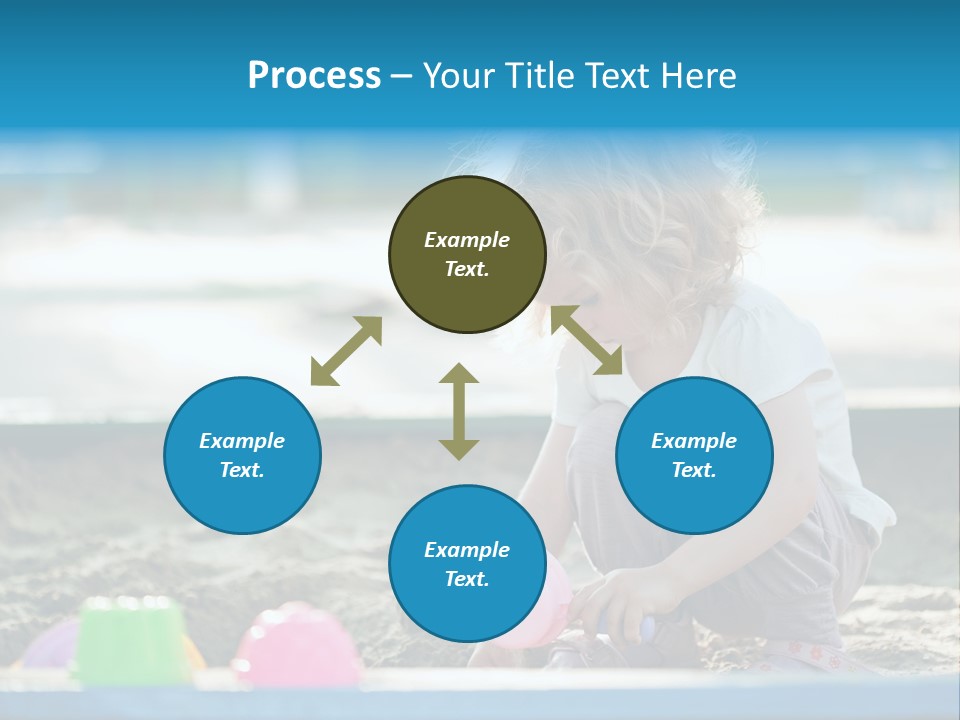 Process – Your Title Text Here

Example Text.

Example Text.

Example Text.

Example Text.